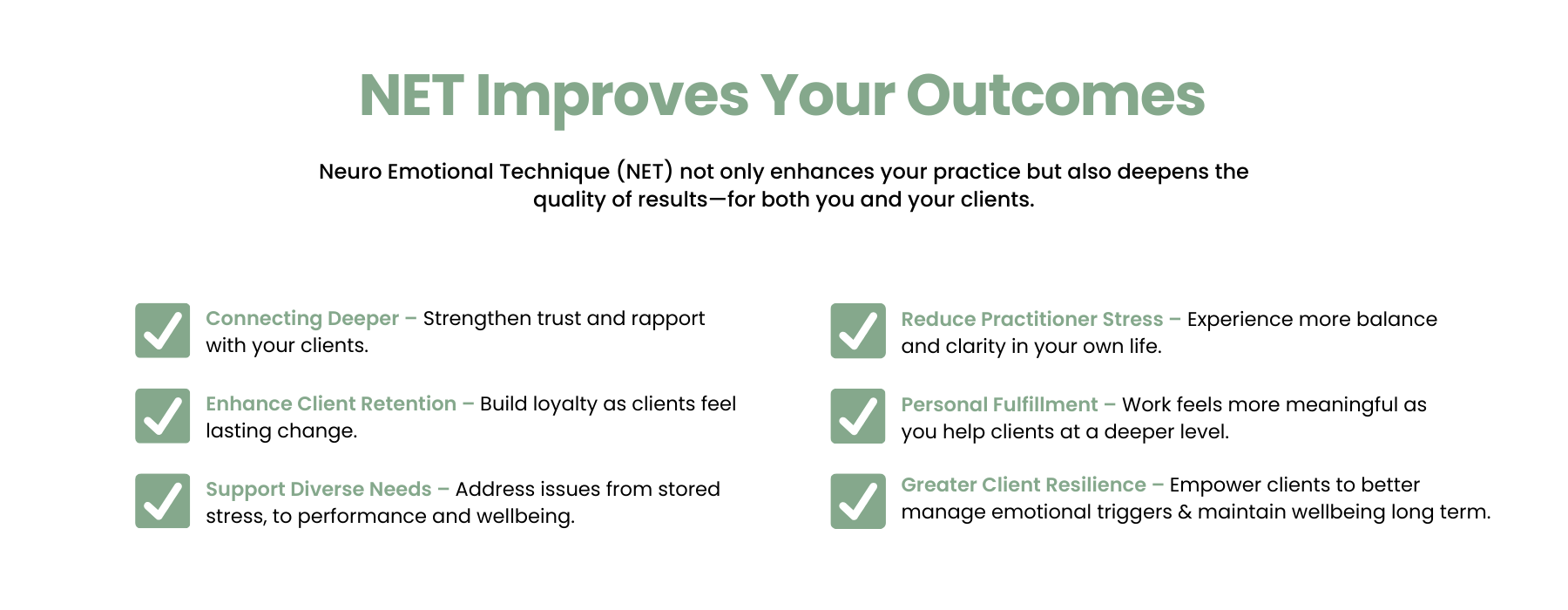 NET Improves Your Outcomes

Neuro Emotional Technique (NET) not only enhances your practice but also deepens the quality of results—for both you and your clients.

Connecting Deeper – Strengthen trust and rapport with your clients.

Enhance Client Retention – Build loyalty as clients feel lasting change.

Support Diverse Needs – Address issues from stored stress, to performance and wellbeing.

Reduce Practitioner Stress – Experience more balance and clarity in your own life.

Personal Fulfillment – Work feels more meaningful as you help clients at a deeper level.

Greater Client Resilience – Empower clients to better manage emotional triggers & maintain wellbeing long term.